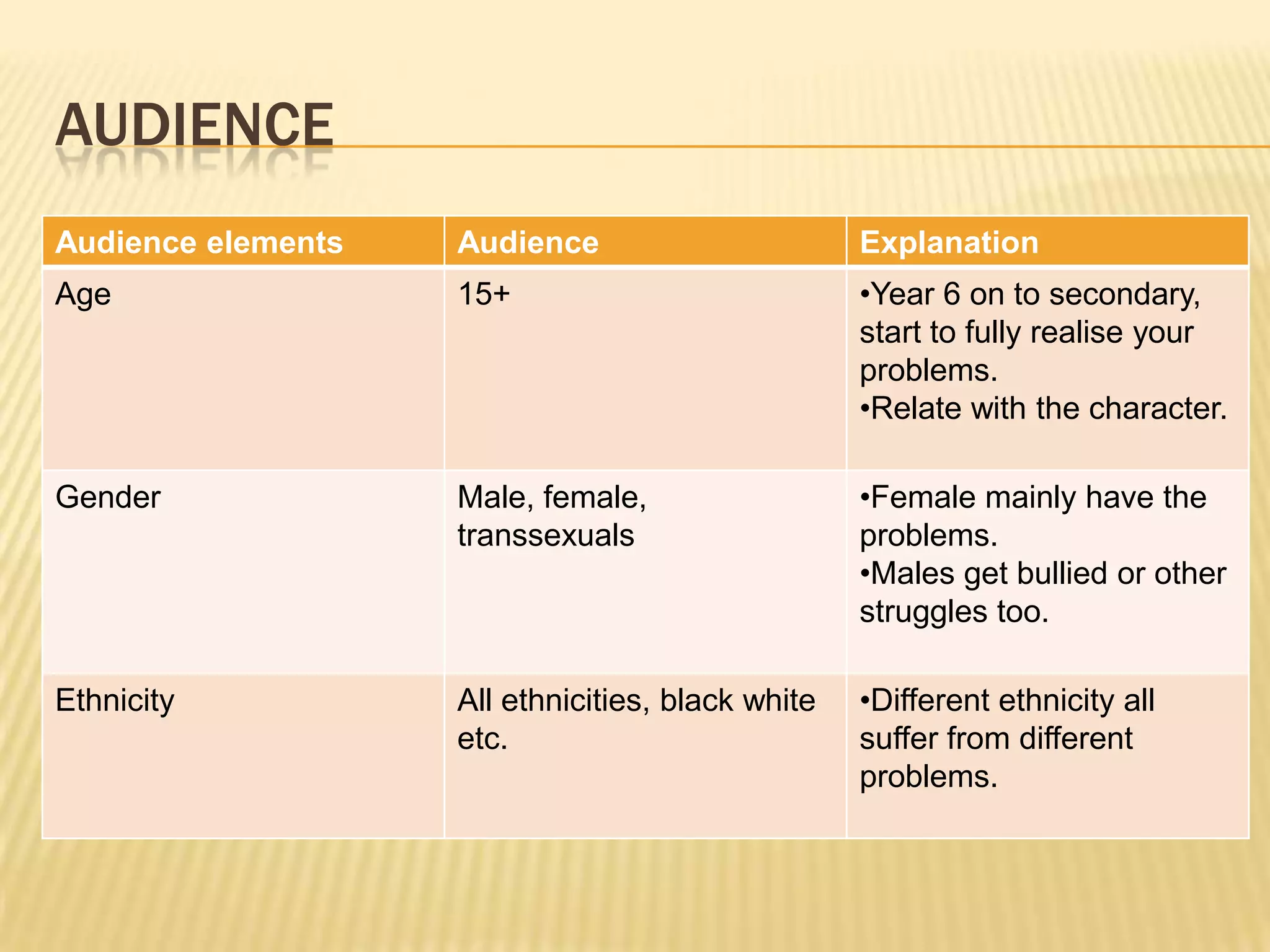 AUDIENCE

| Audience elements | Audience | Explanation |
|---|---|---|
| Age | 15+ | •Year 6 on to secondary, start to fully realise your problems. •Relate with the character. |
| Gender | Male, female, transsexuals | •Female mainly have the problems. •Males get bullied or other struggles too. |
| Ethnicity | All ethnicities, black white etc. | •Different ethnicity all suffer from different problems. |